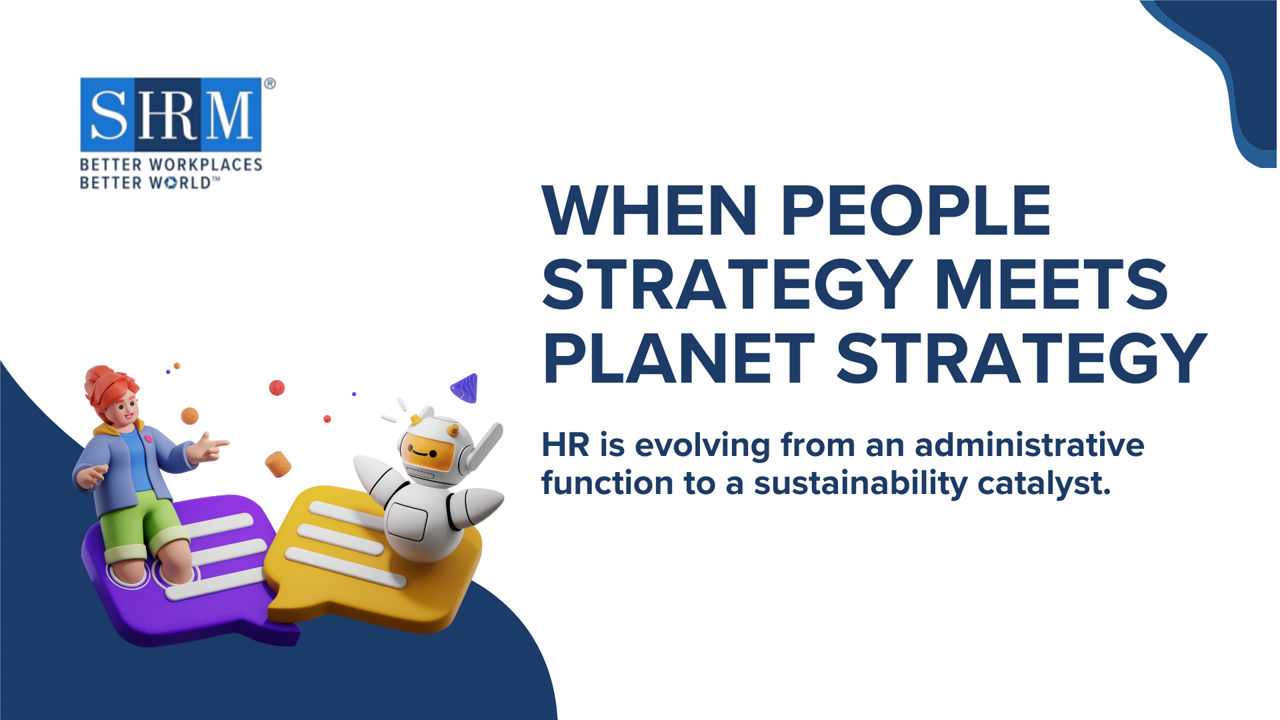 SHRM®
BETTER WORKPLACES
BETTER WORLD™

WHEN PEOPLE STRATEGY MEETS PLANET STRATEGY

HR is evolving from an administrative function to a sustainability catalyst.